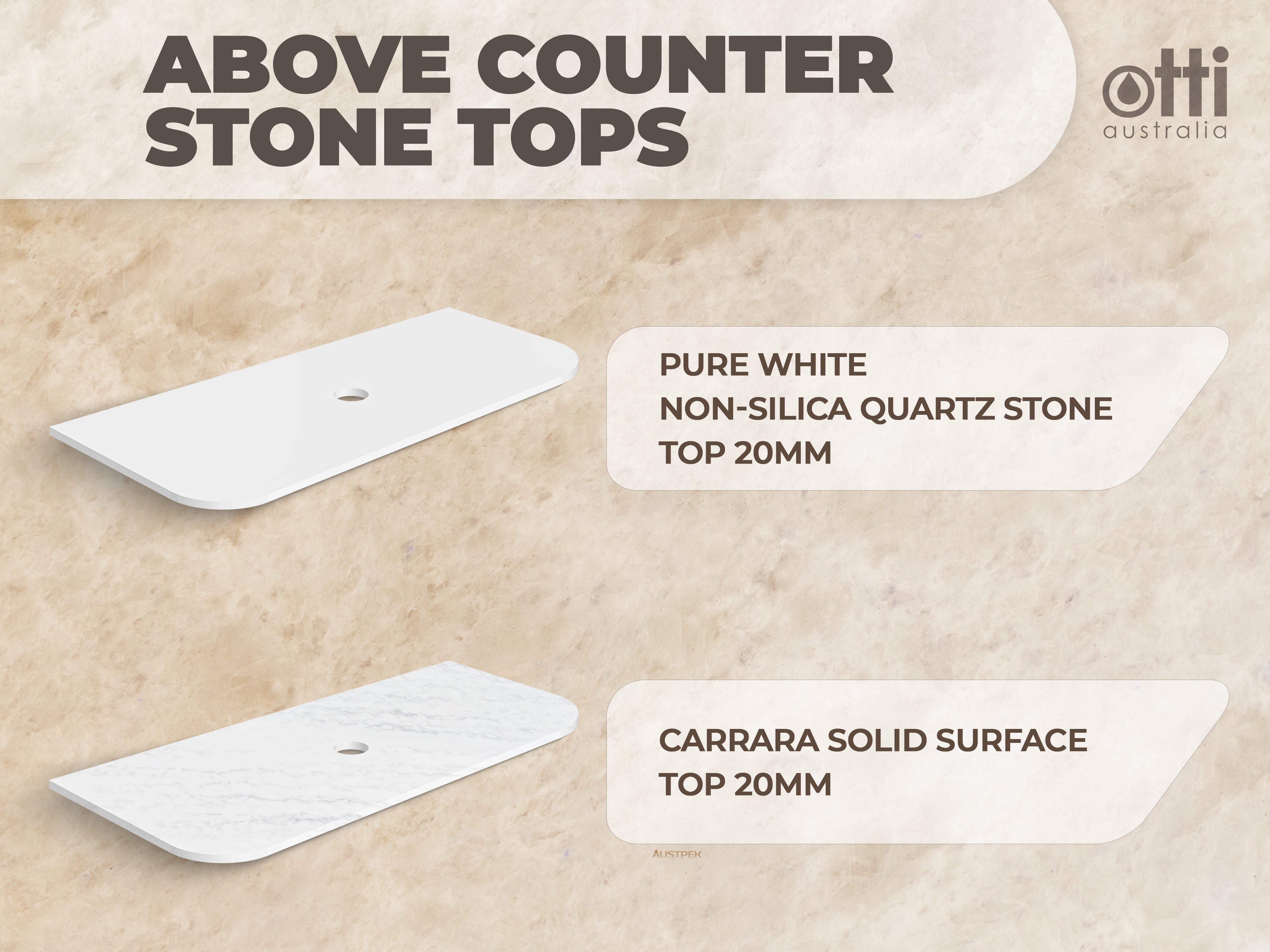 ABOVE COUNTER STONE TOPS

otti australia

PURE WHITE
NON-SILICA QUARTZ STONE
TOP 20MM

CARRARA SOLID SURFACE
TOP 20MM

AUSTPEK